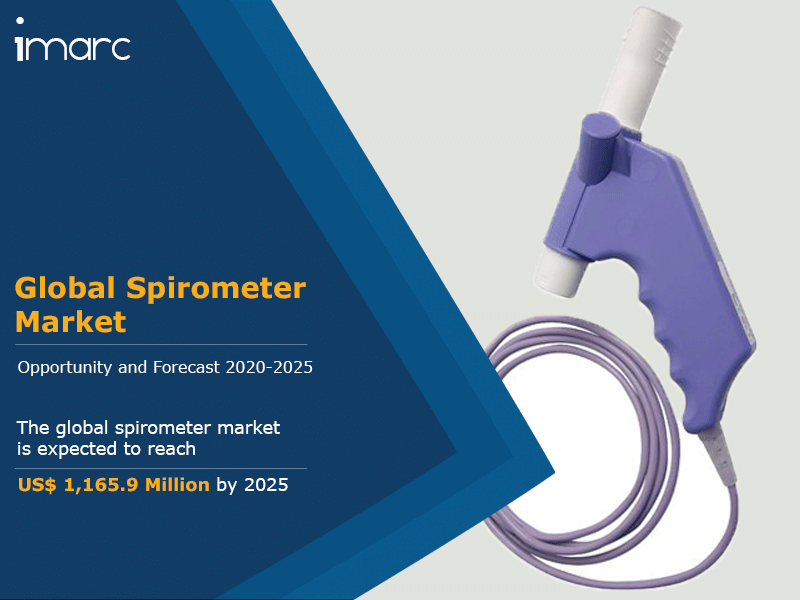 imarc

Global Spirometer Market

Opportunity and Forecast 2020-2025

The global spirometer market is expected to reach

US$ 1,165.9 Million by 2025